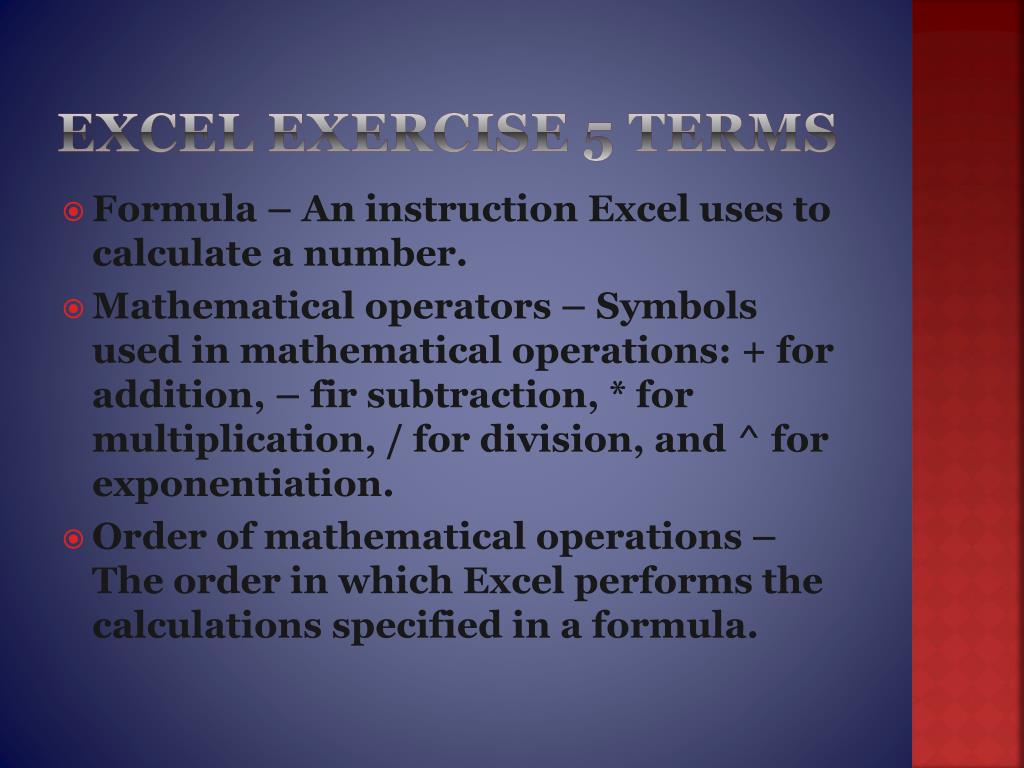 EXCEL EXERCISE 5 TERMS

Formula – An instruction Excel uses to calculate a number.

Mathematical operators – Symbols used in mathematical operations: + for addition, – fir subtraction, * for multiplication, / for division, and ^ for exponentiation.

Order of mathematical operations – The order in which Excel performs the calculations specified in a formula.